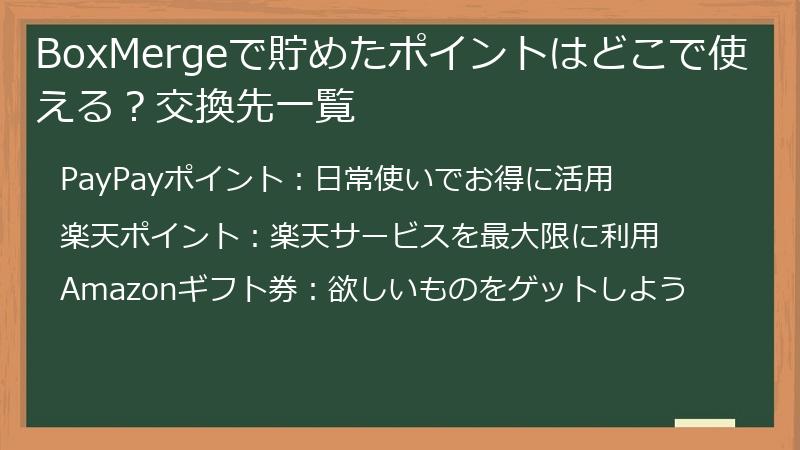 BoxMergeで貯めたポイントはどこで使える？交換先一覧

PayPayポイント：日常使いでお得に活用

楽天ポイント：楽天サービスを最大限に利用

Amazonギフト券：欲しいものをゲットしよう